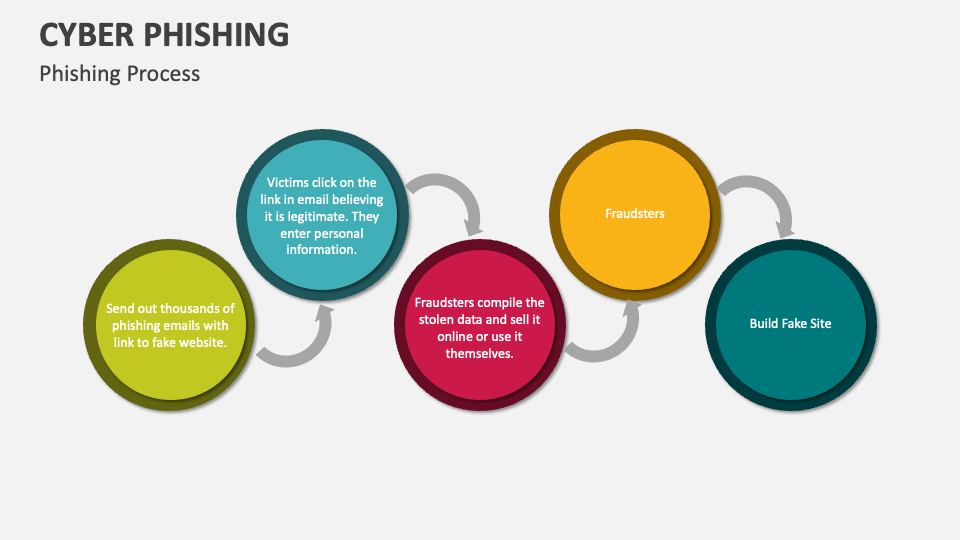 CYBER PHISHING

Phishing Process

Send out thousands of phishing emails with link to fake website.

Victims click on the link in email believing it is legitimate. They enter personal information.

Fraudsters compile the stolen data and sell it online or use it themselves.

Fraudsters

Build Fake Site